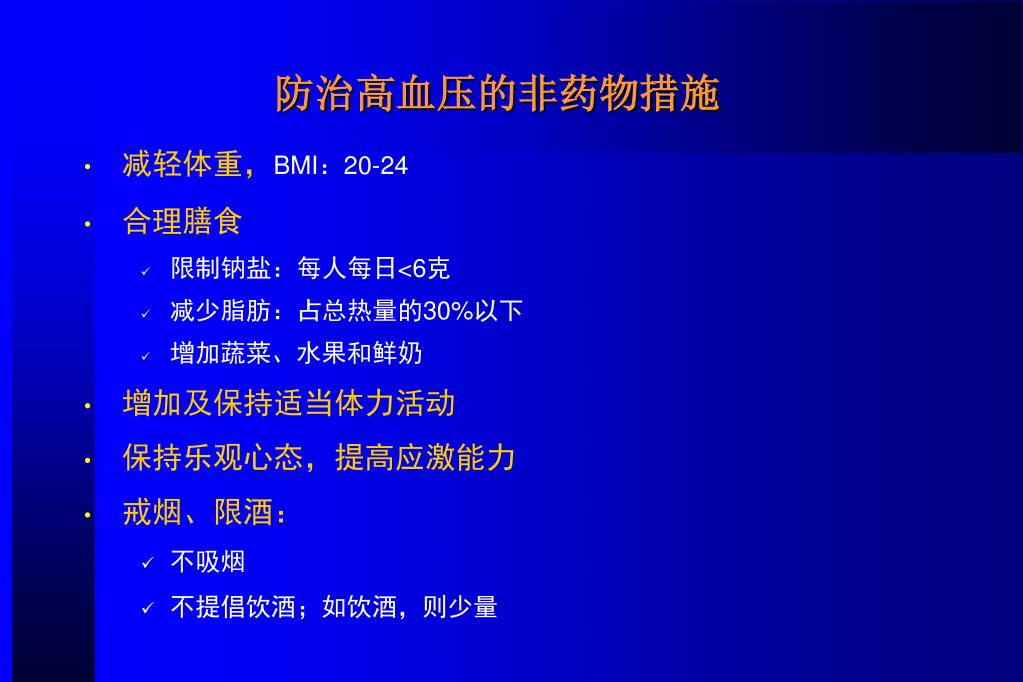 防治高血压的非药物措施

• 减轻体重，BMI：20-24

• 合理膳食

✓ 限制钠盐：每人每日<6克

✓ 减少脂肪：占总热量的30%以下

✓ 增加蔬菜、水果和鲜奶

• 增加及保持适当体力活动

• 保持乐观心态，提高应激能力

• 戒烟、限酒：

✓ 不吸烟

✓ 不提倡饮酒；如饮酒，则少量